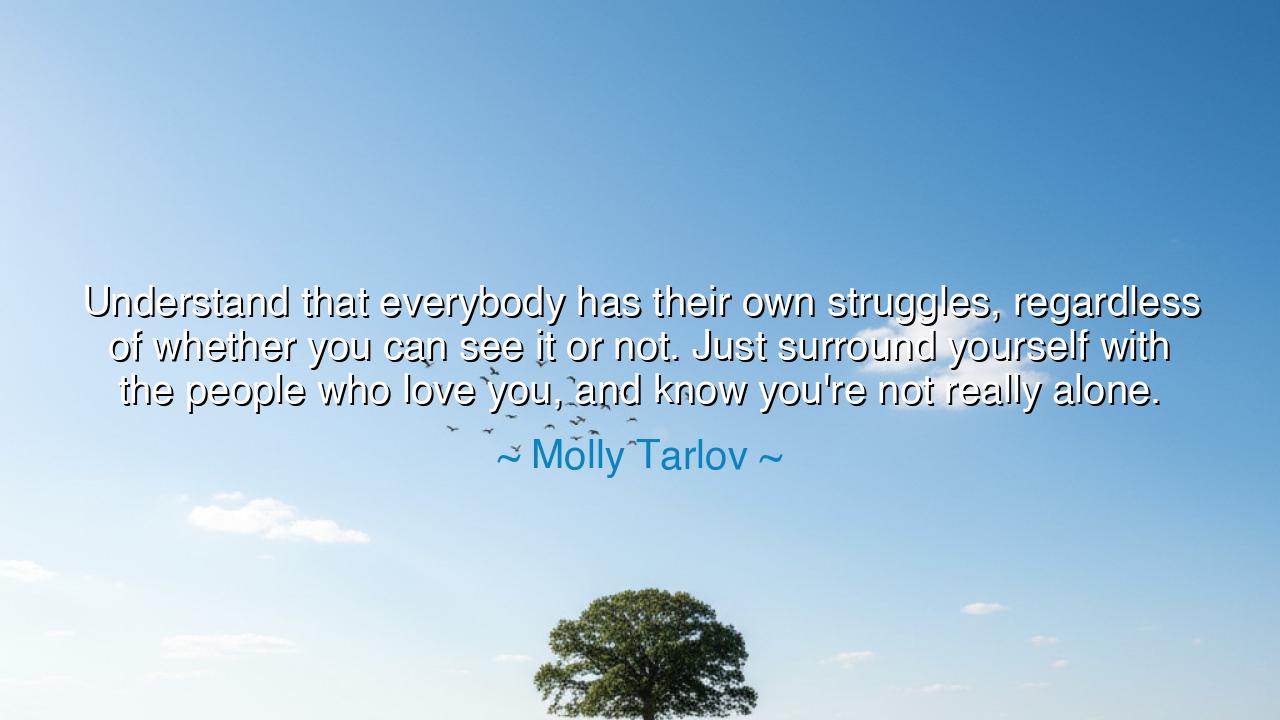 Understand that everybody has their own struggles, regardless of whether you can see it or not. Just surround yourself with the people who love you, and know you're not really alone.

~ Molly Tarlov ~